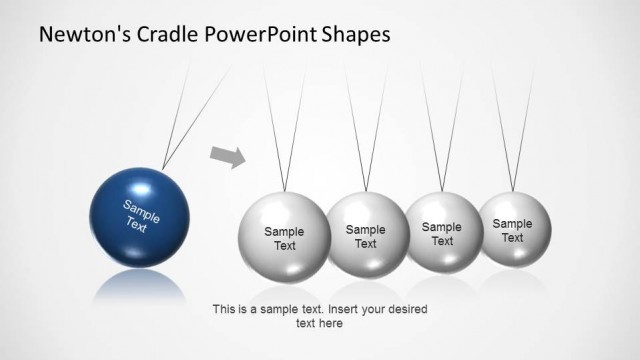 Newton's Cradle PowerPoint Shapes

Sample Text

Sample Text

Sample Text

Sample Text

Sample Text

This is a sample text. Insert your desired text here